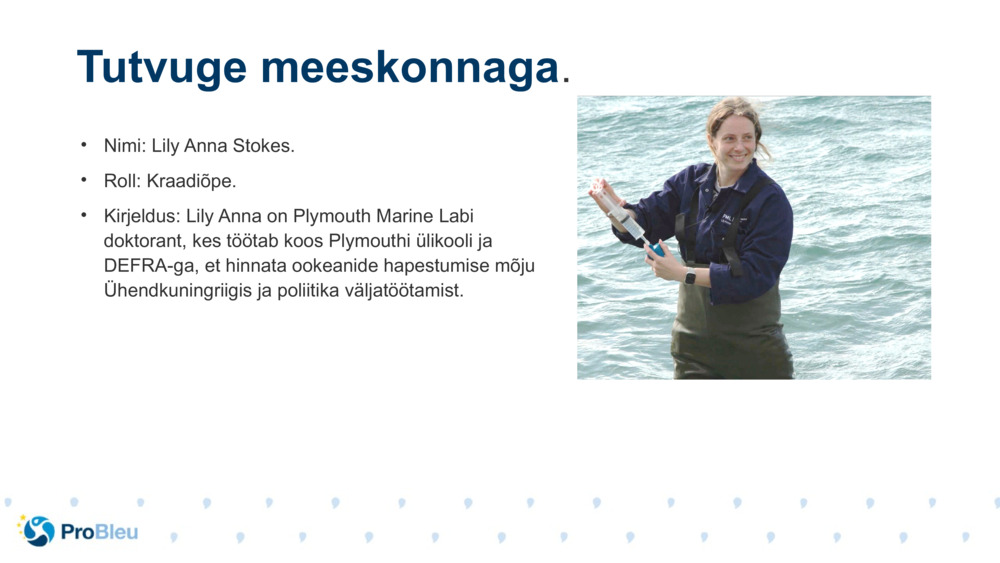 Tutvuge meeskonnaga.

• Nimi: Lily Anna Stokes.

• Roll: Kraadiõpe.

• Kirjeldus: Lily Anna on Plymouth Marine Labi doktorant, kes töötab koos Plymouthi ülikooli ja DEFRA-ga, et hinnata ookeanide hapestumise mõju Ühendkuningriigis ja poliitika väljatöötamist.

ProBleu